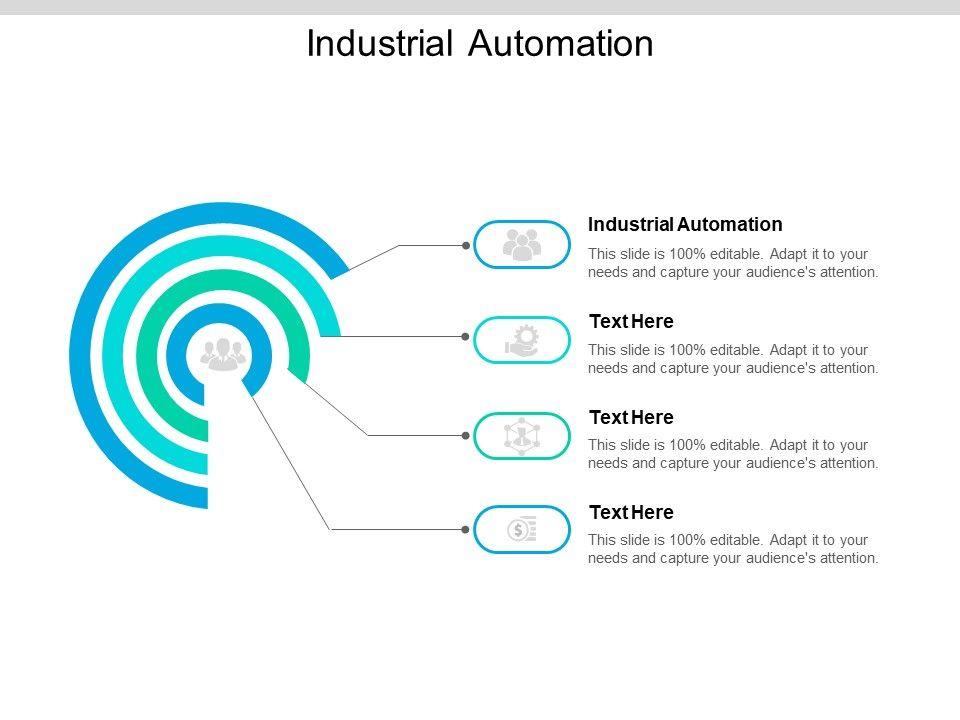 Industrial Automation

Industrial Automation

This slide is 100% editable. Adapt it to your needs and capture your audience's attention.

Text Here

This slide is 100% editable. Adapt it to your needs and capture your audience's attention.

Text Here

This slide is 100% editable. Adapt it to your needs and capture your audience's attention.

Text Here

This slide is 100% editable. Adapt it to your needs and capture your audience's attention.